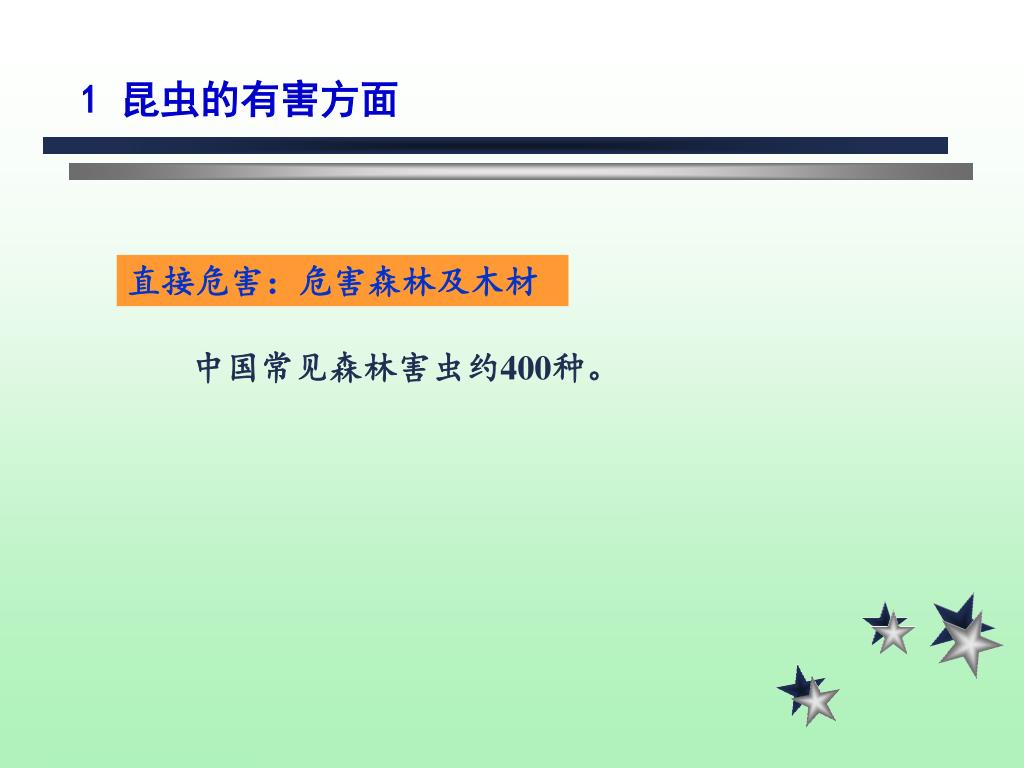 1 昆虫的有害方面

直接危害：危害森林及木材

中国常见森林害虫约400种。